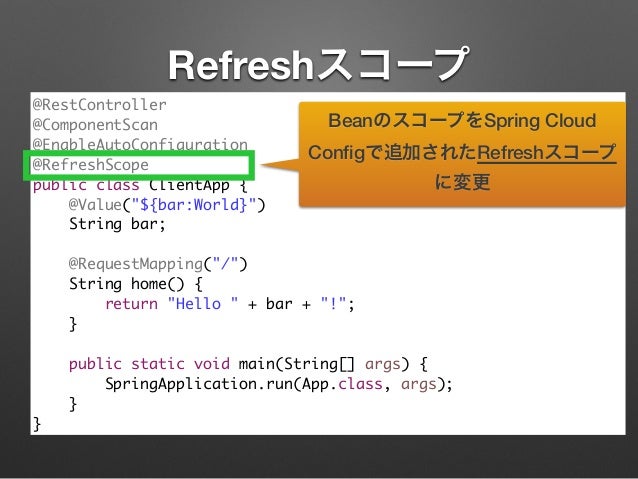 Refreshスコープ

@RestController
@ComponentScan
@EnableAutoConfiguration
@RefreshScope
public class ClientApp {
    @Value("${bar:World}")
    String bar;

    @RequestMapping("/")
    String home() {
        return "Hello " + bar + "!";
    }

    public static void main(String[] args) {
        SpringApplication.run(App.class, args);
    }
}

BeanのスコープをSpring Cloud Configで追加されたRefreshスコープに変更